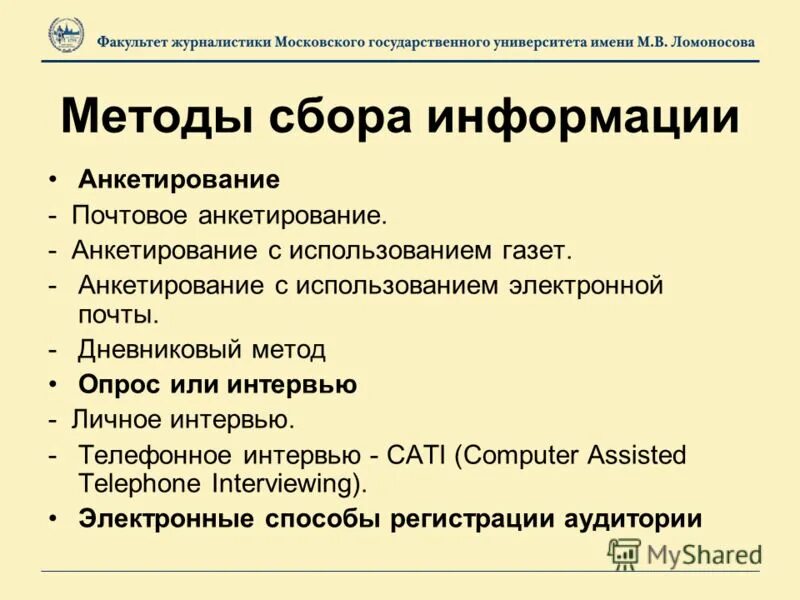 Факультет журналистики Московского государственного университета имени М.В. Ломоносова

Методы сбора информации

• Анкетирование
- Почтовое анкетирование.
- Анкетирование с использованием газет.
- Анкетирование с использованием электронной почты.
- Дневниковый метод
• Опрос или интервью
- Личное интервью.
- Телефонное интервью - CATI (Computer Assisted Telephone Interviewing).
• Электронные способы регистрации аудитории

MyShared